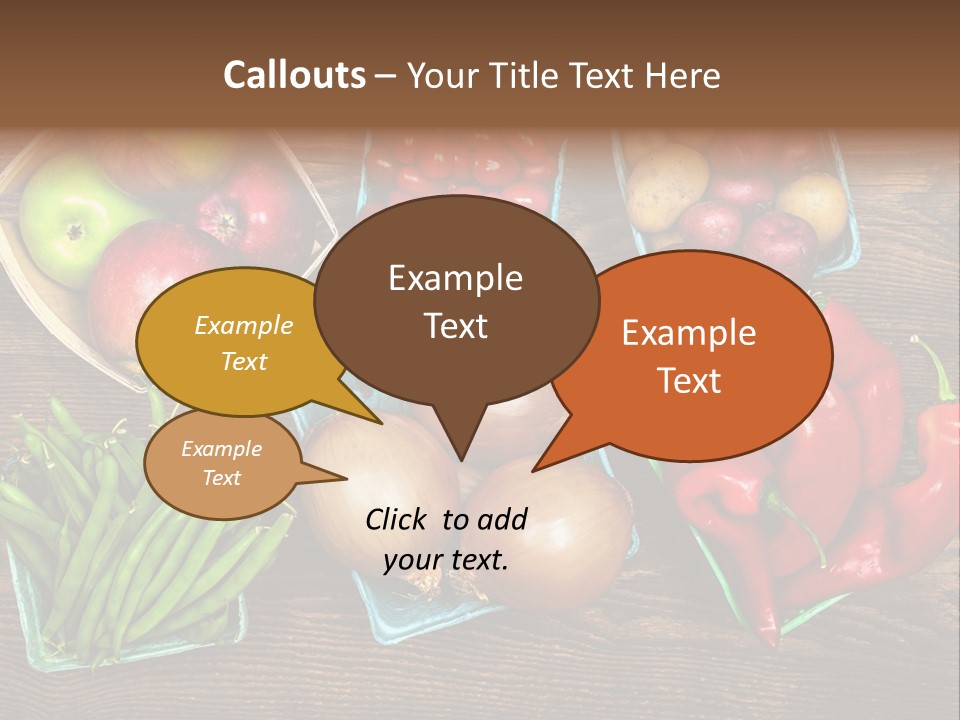 Callouts – Your Title Text Here

Example Text

Example Text

Example Text

Example Text

Click to add your text.